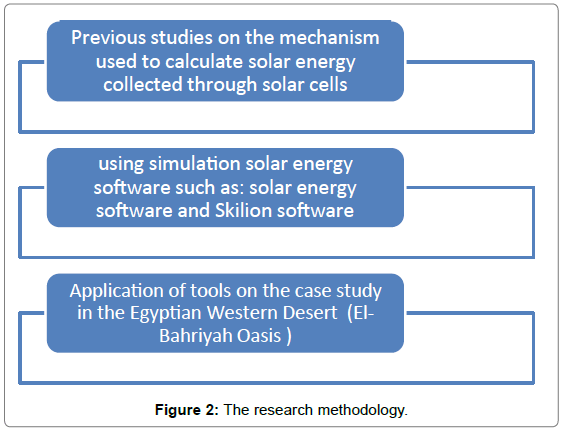 Previous studies on the mechanism used to calculate solar energy collected through solar cells

using simulation solar energy software such as: solar energy software and Skilion software

Application of tools on the case study in the Egyptian Western Desert (El-Bahriyah Oasis )

**Figure 2:** The research methodology.